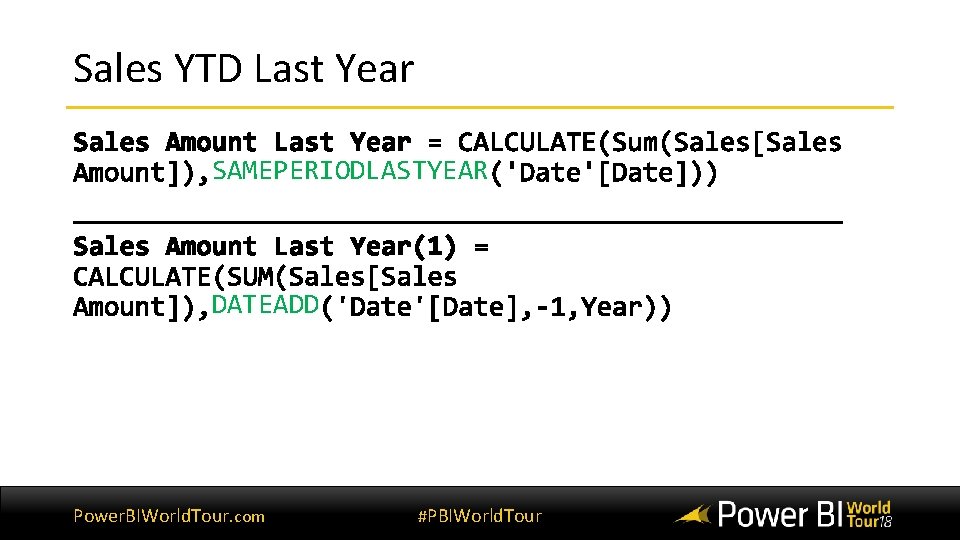 Sales YTD Last Year

Sales Amount Last Year = CALCULATE(Sum(Sales[Sales Amount]),SAMEPERIODLASTYEAR('Date'[Date]))

Sales Amount Last Year(1) = CALCULATE(SUM(Sales[Sales Amount]),DATEADD('Date'[Date],-1,Year))

PowerBIWorldTour.com #PBIWorldTour Power BI World Tour18